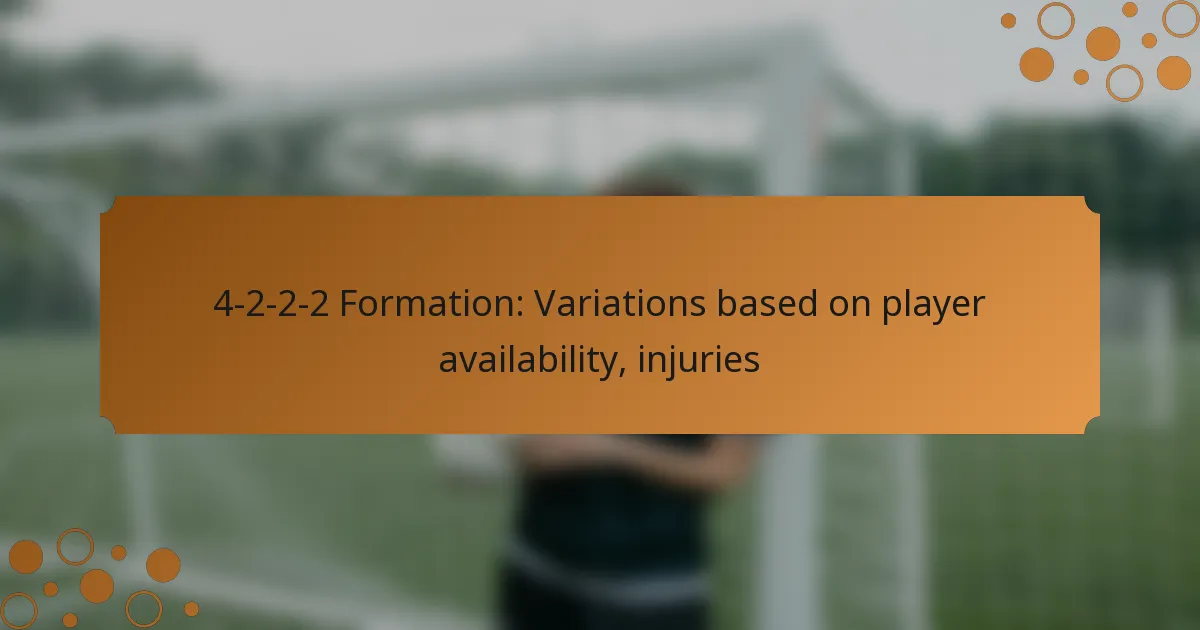 4-2-2-2 Formation: Variations based on player availability, injuries